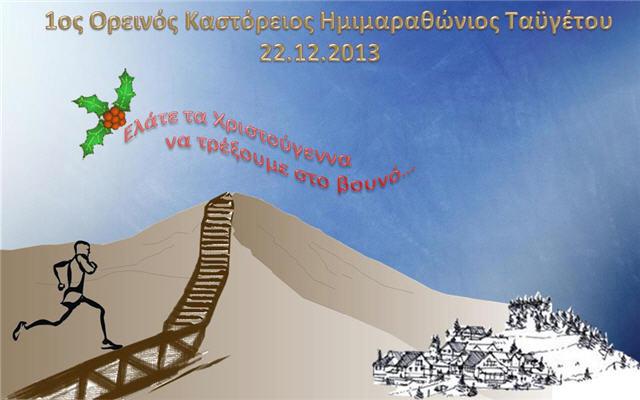 1ος Ορεινός Καστόρειος Ημιμαραθώνιος Ταϋγέτου
22.12.2013

Ελάτε τα Χριστούγεννα να τρέξουμε στο βουνό...